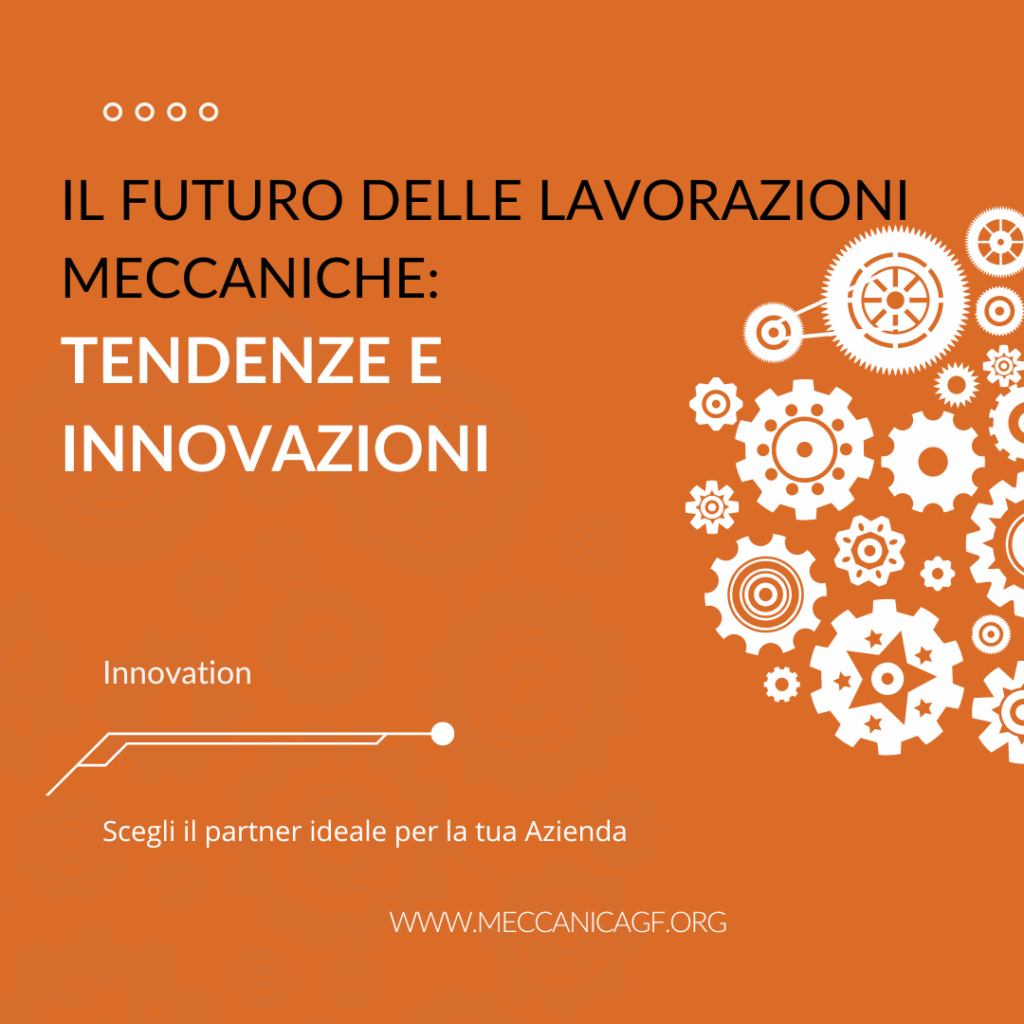 IL FUTURO DELLE LAVORAZIONI MECCANICHE:
TENDENZE E INNOVAZIONI

Innovation

Scegli il partner ideale per la tua Azienda

WWW.MECCANICAGF.ORG